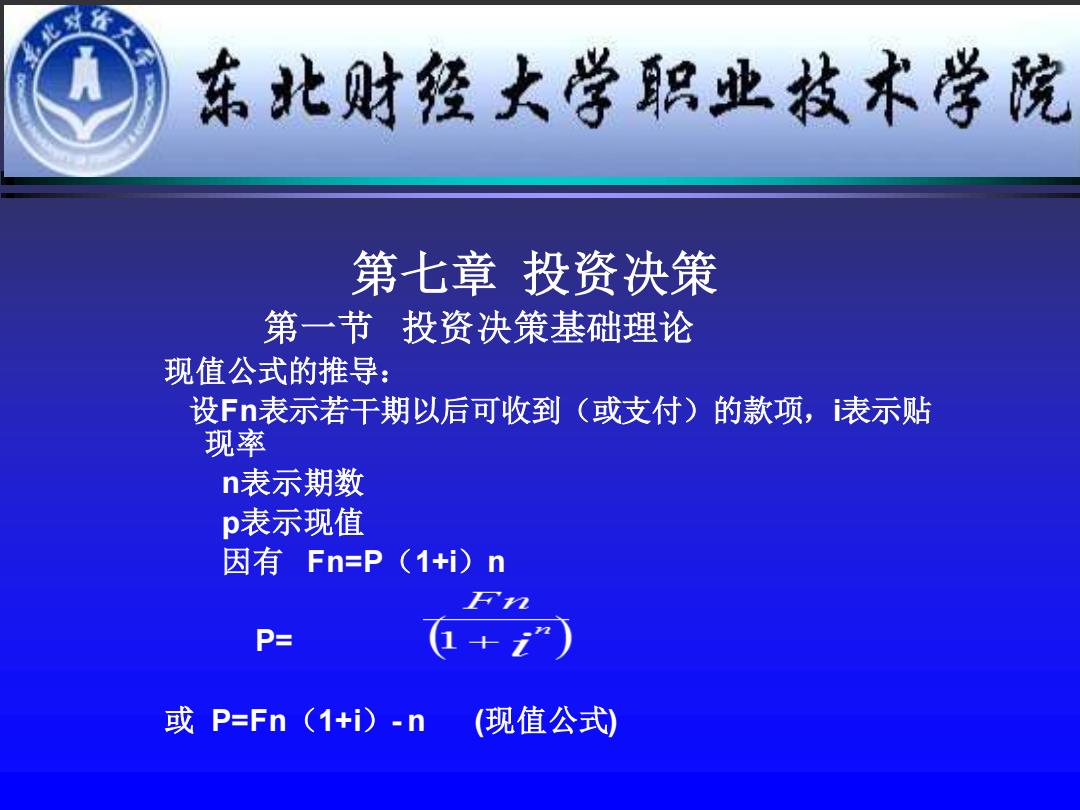 东北财经大学职业技术学院

第七章 投资决策

第一节 投资决策基础理论

现值公式的推导：

设Fn表示若干期以后可收到（或支付）的款项，i表示贴现率

n表示期数

p表示现值

因有 Fn=P（1+i）n

P= $\frac{Fn}{(1+i^n)}$

或 P=Fn（1+i）- n (现值公式)